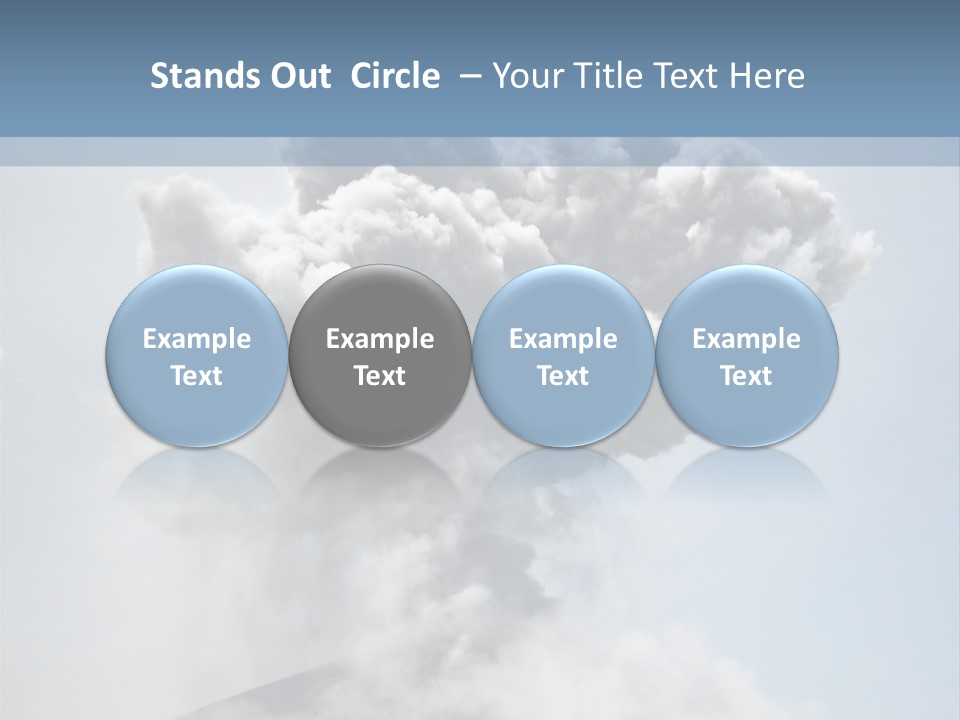 Stands Out Circle – Your Title Text Here

Example Text

Example Text

Example Text

Example Text